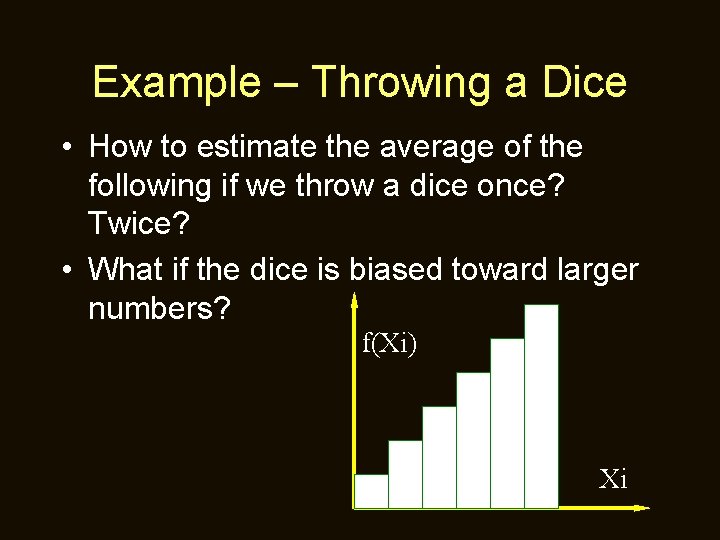 Example – Throwing a Dice

• How to estimate the average of the following if we throw a dice once? Twice?

• What if the dice is biased toward larger numbers?

f(Xi)

Xi